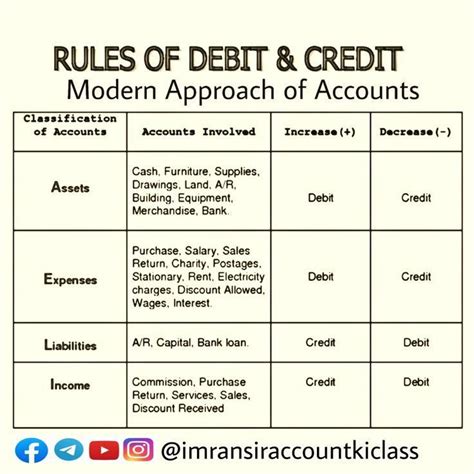 RULES OF DEBIT & CREDIT
Modern Approach of Accounts

| Classification of Accounts | Accounts Involved | Increase(+) | Decrease(-) |
|---|---|---|---|
| Assets | Cash, Furniture, Supplies, Drawings, Land, A/R, Building, Equipment, Merchandise, Bank. | Debit | Credit |
| Expenses | Purchase, Salary, Sales Return, Charity, Postages, Stationary, Rent, Electricity charges, Discount Allowed, Wages, Interest. | Debit | Credit |
| Liabilities | A/R, Capital, Bank loan. | Credit | Debit |
| Income | Commission, Purchase Return, Services, Sales, Discount Received | Credit | Debit |

@imransiraccountkiclass